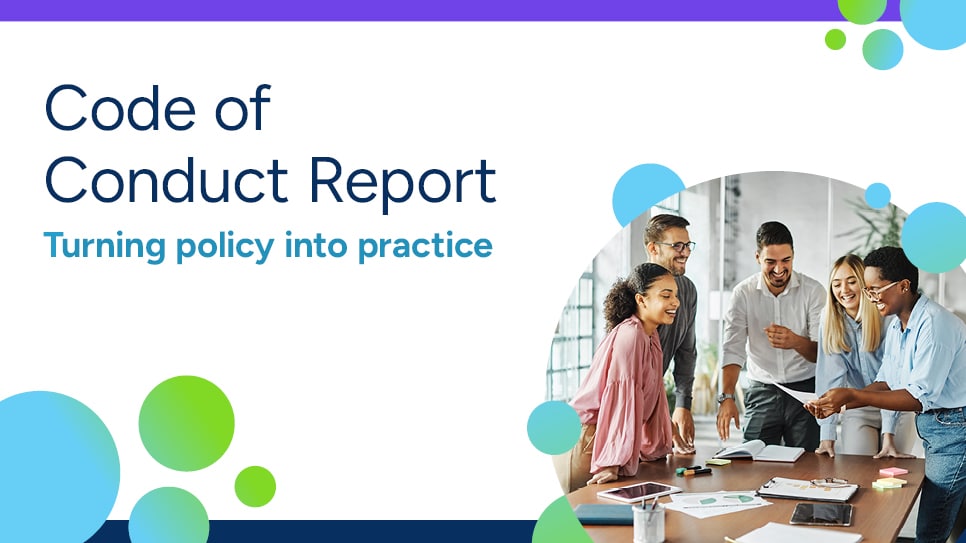 Code of Conduct Report

Turning policy into practice